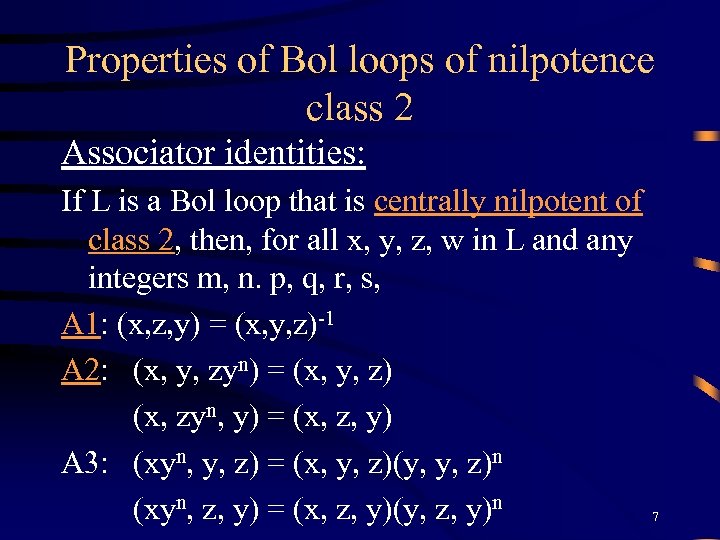 Properties of Bol loops of nilpotence class 2

Associator identities:

If L is a Bol loop that is centrally nilpotent of class 2, then, for all x, y, z, w in L and any integers m, n. p, q, r, s,

A1: $(x,z,y) = (x,y,z)^{-1}$

A2: $(x, y, zy^n) = (x, y, z)$

$(x, zy^n, y) = (x, z, y)$

A3: $(xy^n, y, z) = (x, y, z)(y, y, z)^n$

$(xy^n, z, y) = (x, z, y)(y, z, y)^n$

7